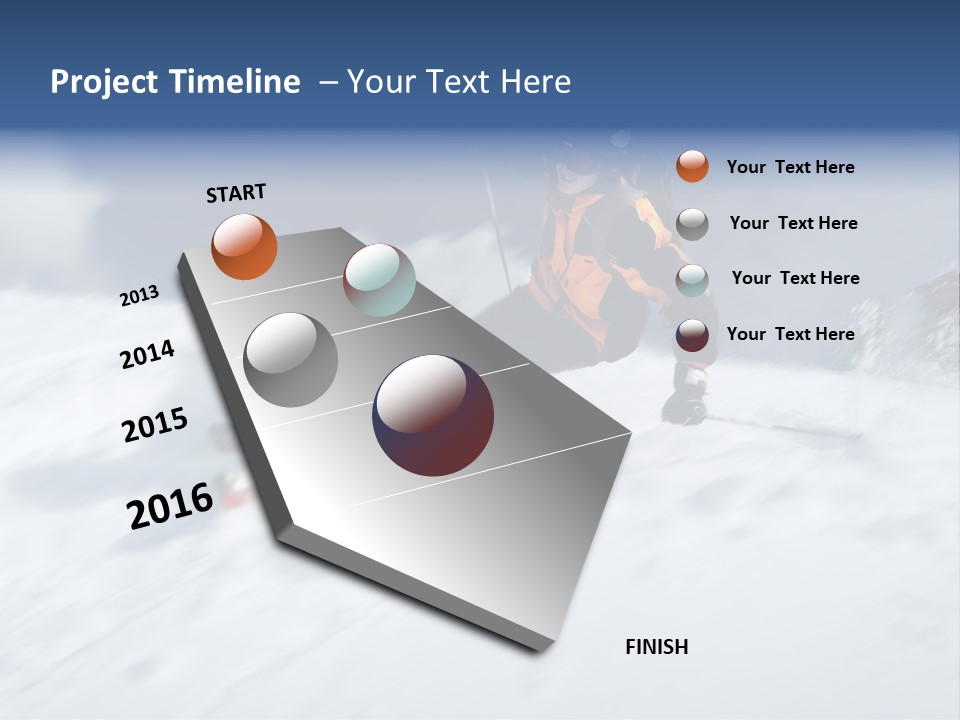 Project Timeline – Your Text Here

START

2013

2014

2015

2016

FINISH

Your Text Here

Your Text Here

Your Text Here

Your Text Here